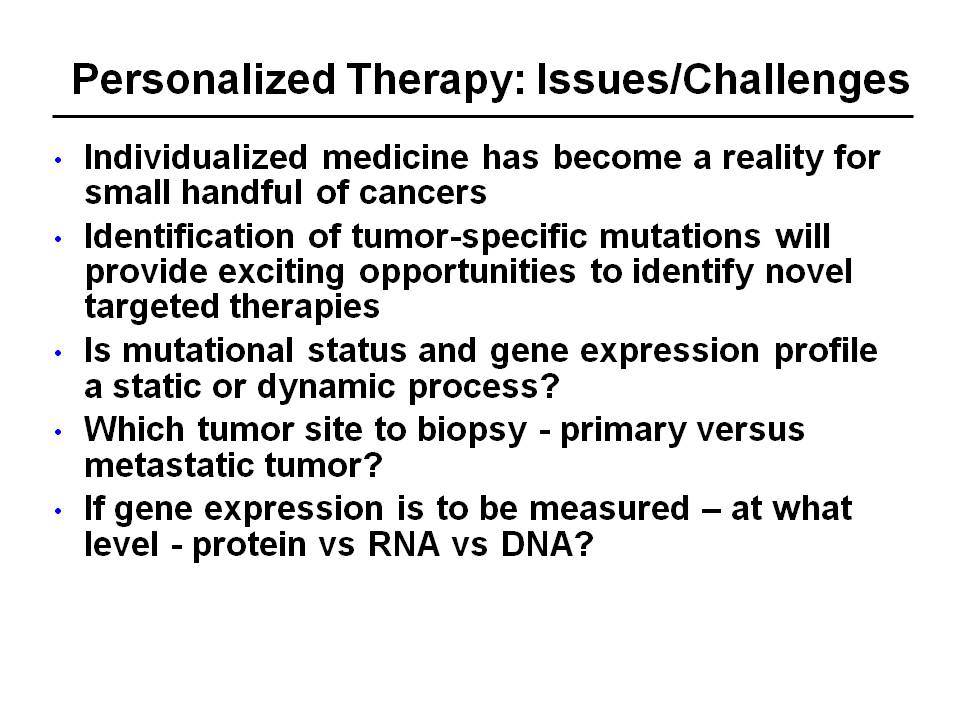 Personalized Therapy: Issues/Challenges

• Individualized medicine has become a reality for small handful of cancers
• Identification of tumor-specific mutations will provide exciting opportunities to identify novel targeted therapies
• Is mutational status and gene expression profile a static or dynamic process?
• Which tumor site to biopsy - primary versus metastatic tumor?
• If gene expression is to be measured – at what level - protein vs RNA vs DNA?